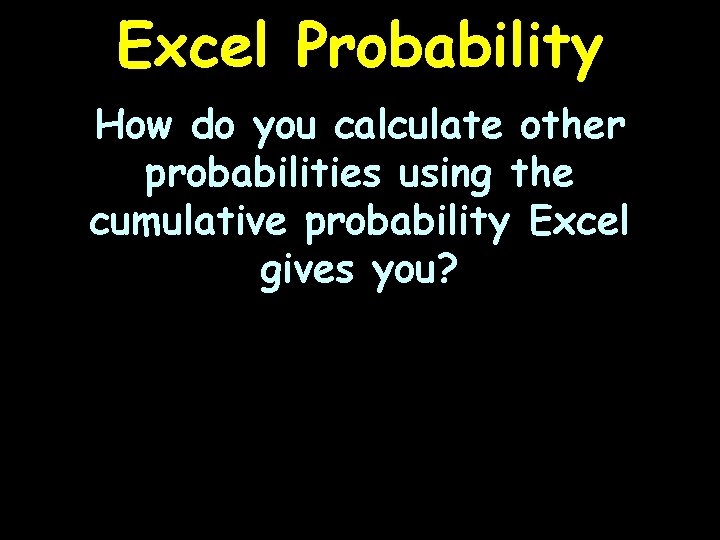 Excel Probability

How do you calculate other probabilities using the cumulative probability Excel gives you?